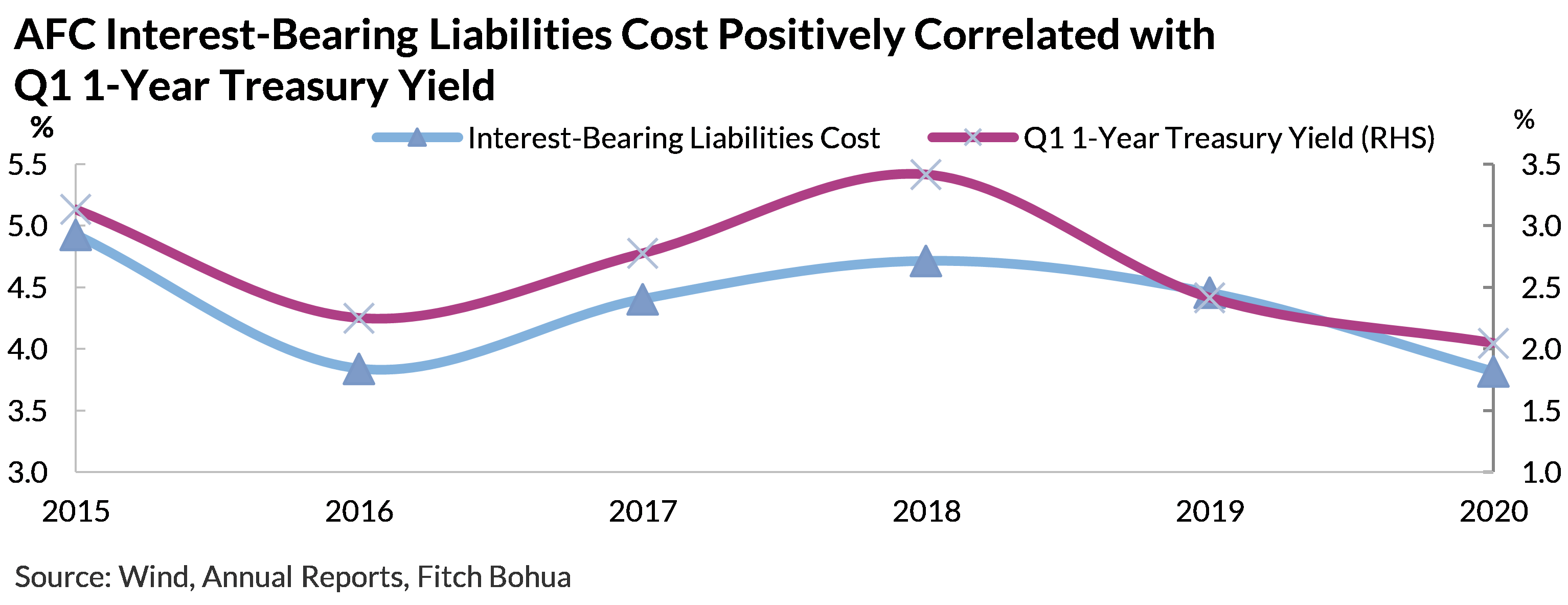 AFC Interest-Bearing Liabilities Cost Positively Correlated with Q1 1-Year Treasury Yield

%

Interest-Bearing Liabilities Cost

Q1 1-Year Treasury Yield (RHS)

%

5.5
5.0
4.5
4.0
3.5
3.0

3.5
3.0
2.5
2.0
1.5
1.0

2015
2016
2017
2018
2019
2020

Source: Wind, Annual Reports, Fitch Bohua